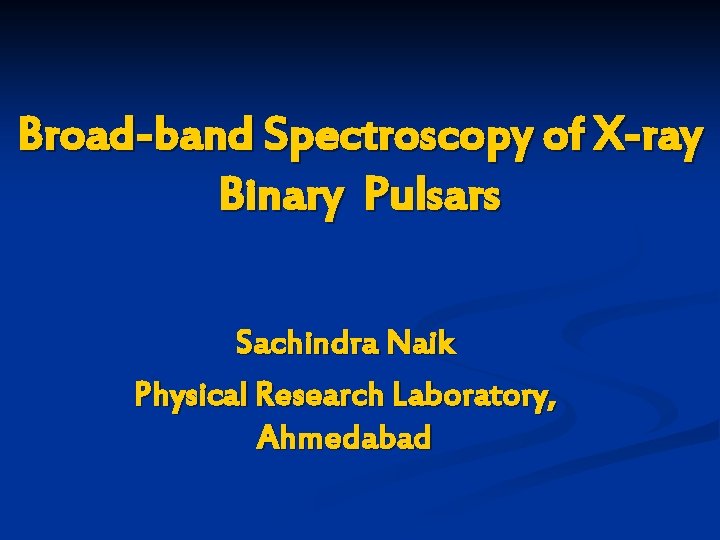 Broad-band Spectroscopy of X-ray Binary Pulsars

Sachindra Naik

Physical Research Laboratory, Ahmedabad